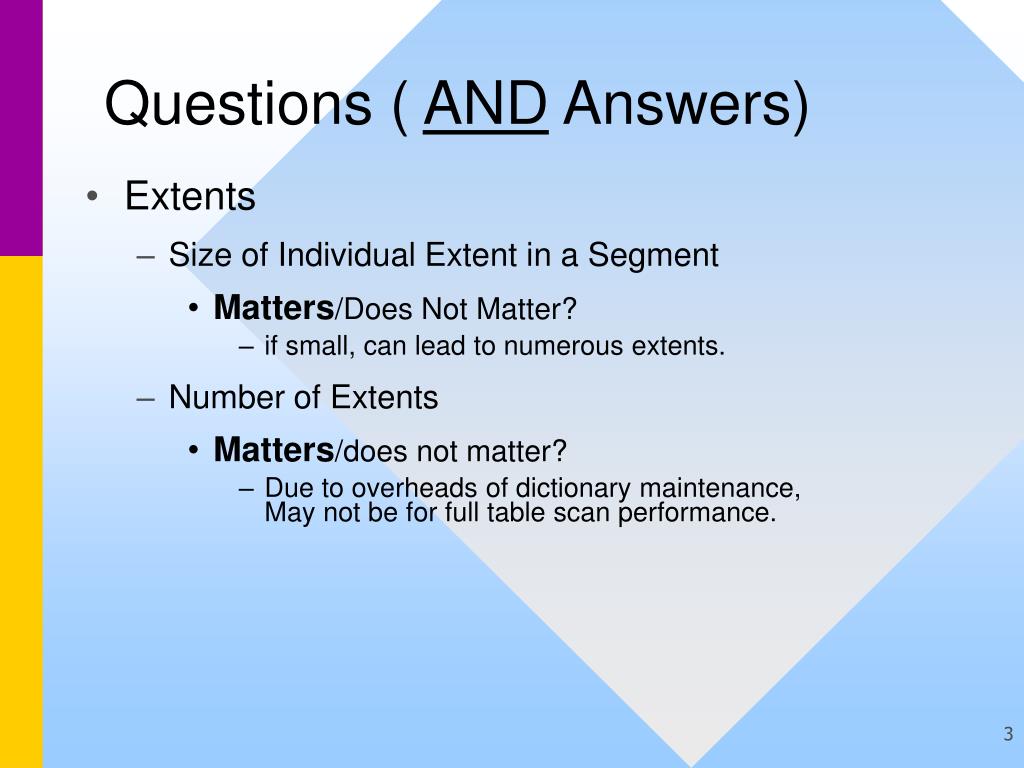 Questions ( AND Answers)

• Extents

– Size of Individual Extent in a Segment

• Matters/Does Not Matter?

– if small, can lead to numerous extents.

– Number of Extents

• Matters/does not matter?

– Due to overheads of dictionary maintenance, May not be for full table scan performance.

3